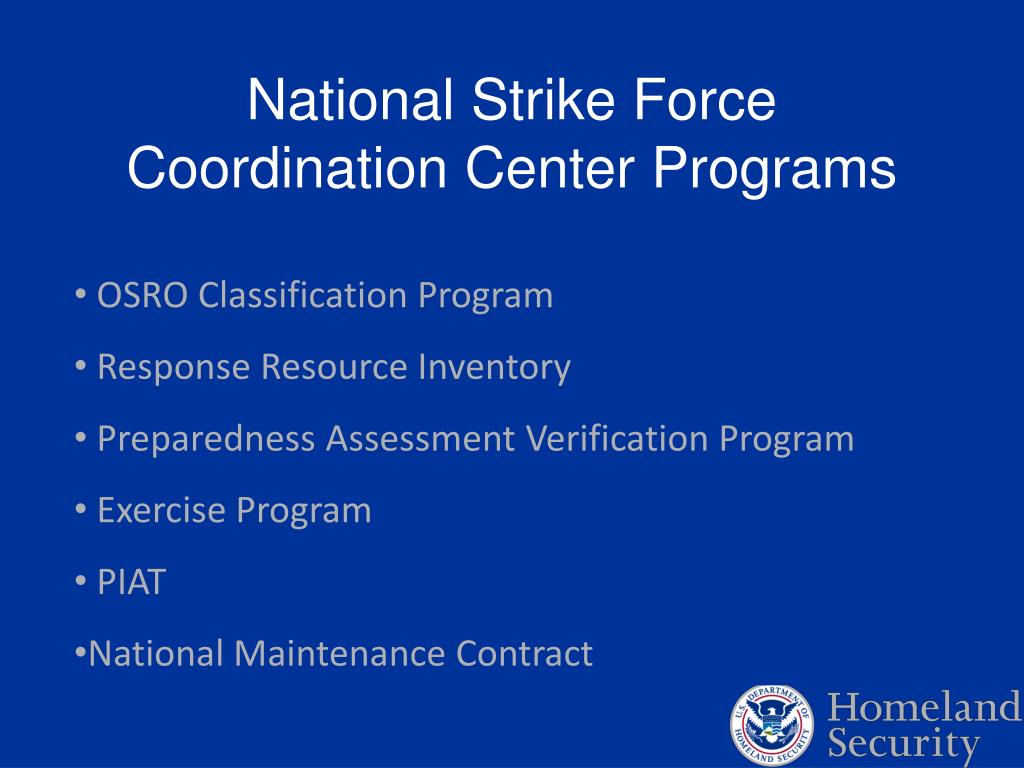 National Strike Force
Coordination Center Programs

• OSRO Classification Program

• Response Resource Inventory

• Preparedness Assessment Verification Program

• Exercise Program

• PIAT

•National Maintenance Contract

U.S. DEPARTMENT OF HOMELAND SECURITY

Homeland
Security